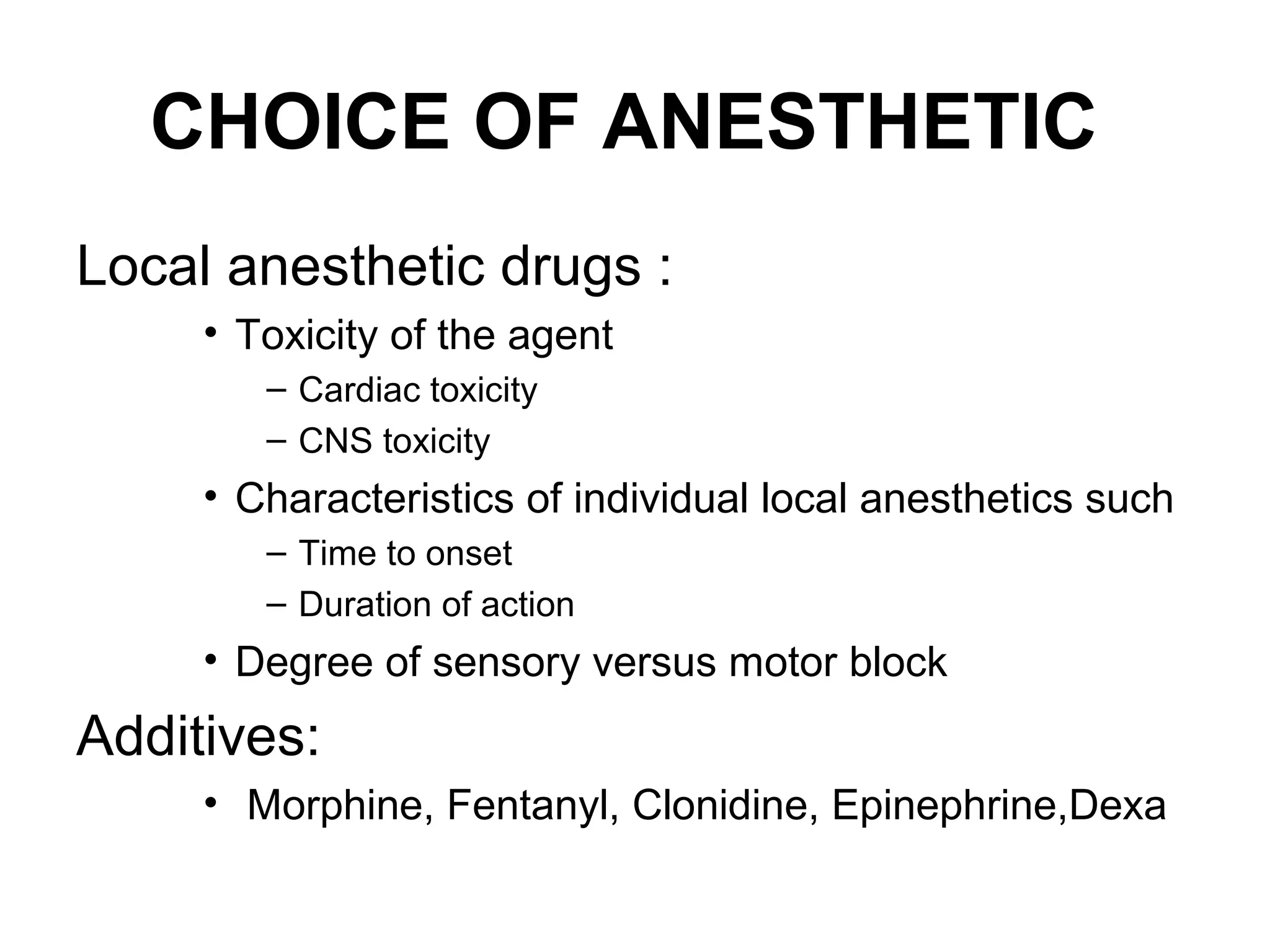 CHOICE OF ANESTHETIC

Local anesthetic drugs :

• Toxicity of the agent
  – Cardiac toxicity
  – CNS toxicity
• Characteristics of individual local anesthetics such
  – Time to onset
  – Duration of action
• Degree of sensory versus motor block

Additives:

• Morphine, Fentanyl, Clonidine, Epinephrine,Dexa